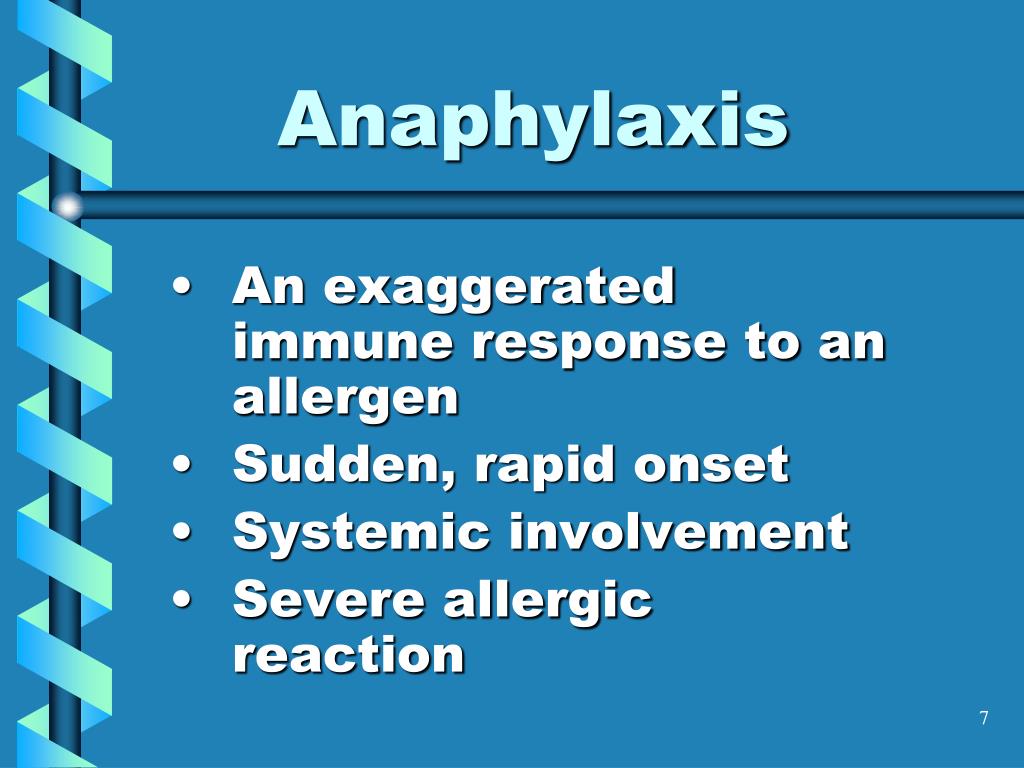 Anaphylaxis

• An exaggerated immune response to an allergen
• Sudden, rapid onset
• Systemic involvement
• Severe allergic reaction

7